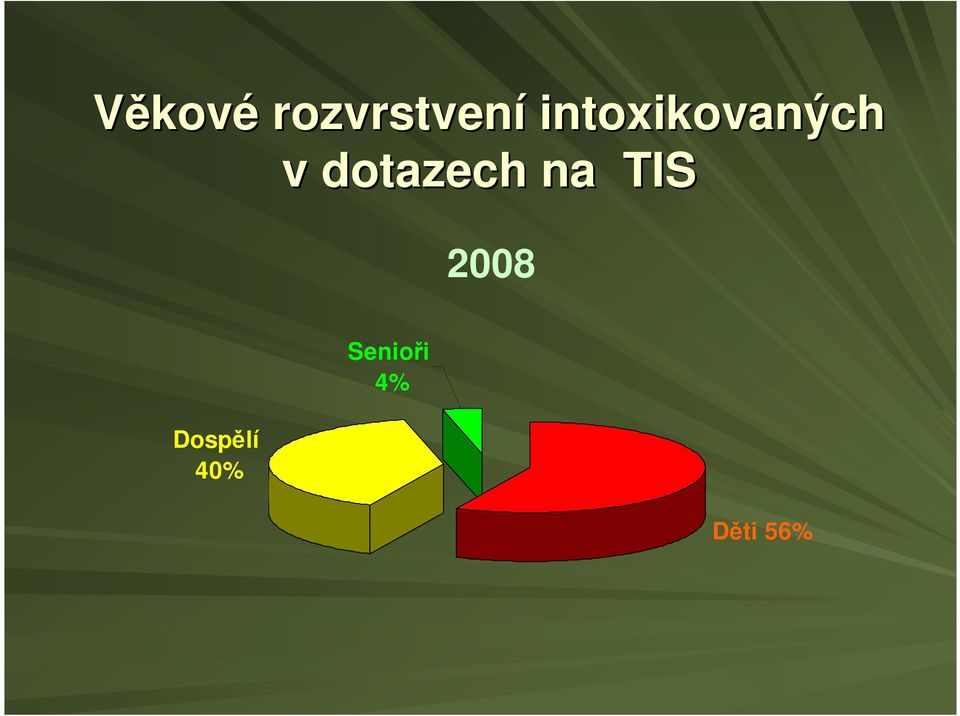 Věkové rozvrstvení intoxikovaných v dotazech na TIS

2008

Senioři 4%

Dospělí 40%

Děti 56%